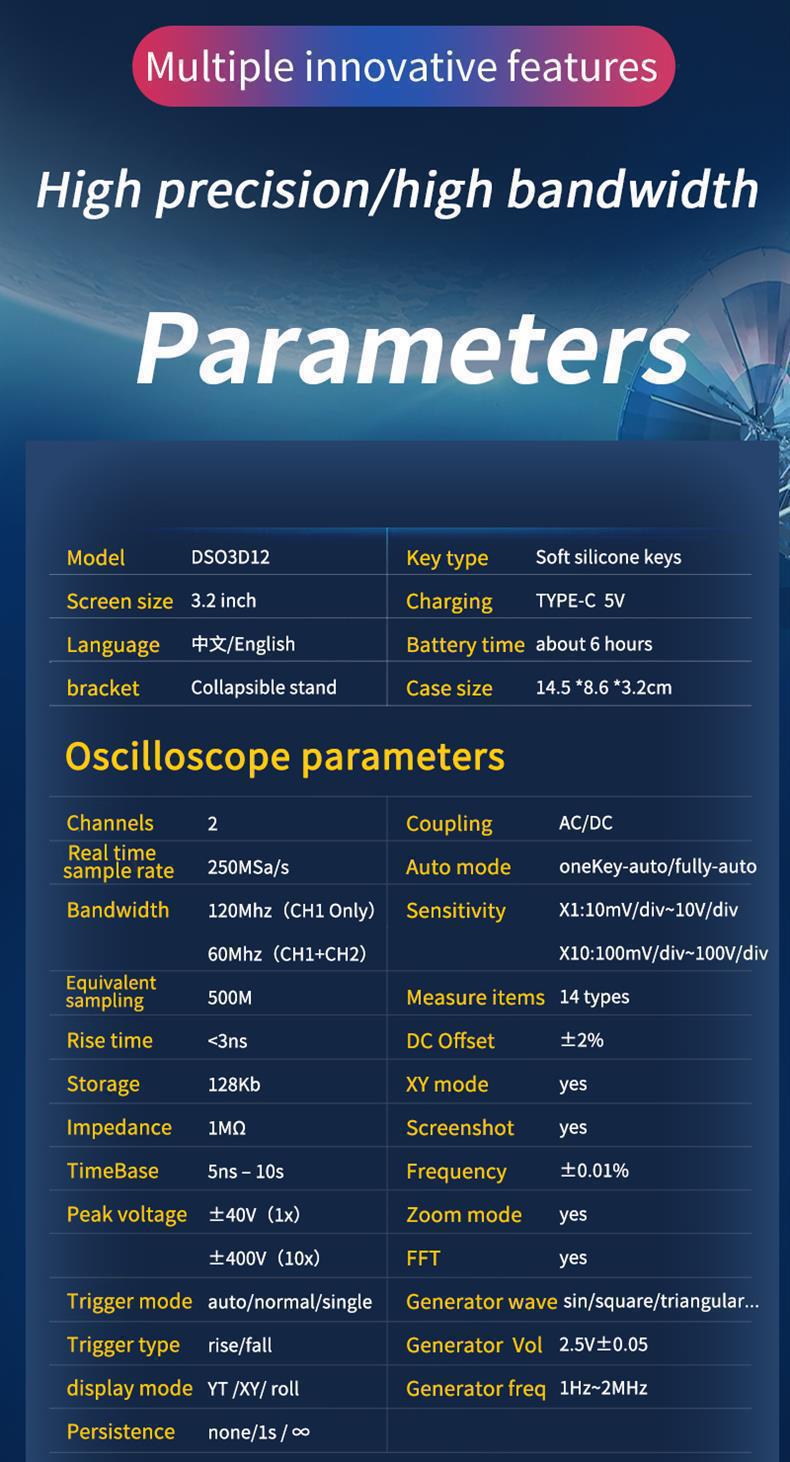 Multiple innovative features

High precision/high bandwidth

Parameters

| Model | DSO3D12 | Key type | Soft silicone keys |
|---|---|---|---|
| Screen size | 3.2 inch | Charging | TYPE-C 5V |
| Language | 中文/English | Battery time | about 6 hours |
| bracket | Collapsible stand | Case size | 14.5 *8.6 *3.2cm |

Oscilloscope parameters

| Channels | 2 | Coupling | AC/DC |
|---|---|---|---|
| Real time sample rate | 250MSa/s | Auto mode | oneKey-auto/fully-auto |
| Bandwidth | 120Mhz（CH1 Only） | Sensitivity | X1:10mV/div~10V/div |
| | 60Mhz（CH1+CH2） | | X10:100mV/div~100V/div |
| Equivalent sampling | 500M | Measure items | 14 types |
| Rise time | <3ns | DC Offset | ±2% |
| Storage | 128Kb | XY mode | yes |
| Impedance | 1MΩ | Screenshot | yes |
| TimeBase | 5ns – 10s | Frequency | ±0.01% |
| Peak voltage | ±40V（1x） | Zoom mode | yes |
| | ±400V（10x） | FFT | yes |
| Trigger mode | auto/normal/single | Generator wave | sin/square/triangular... |
| Trigger type | rise/fall | Generator Vol | 2.5V±0.05 |
| display mode | YT /XY/ roll | Generator freq | 1Hz~2MHz |
| Persistence | none/1s / ∞ | | |